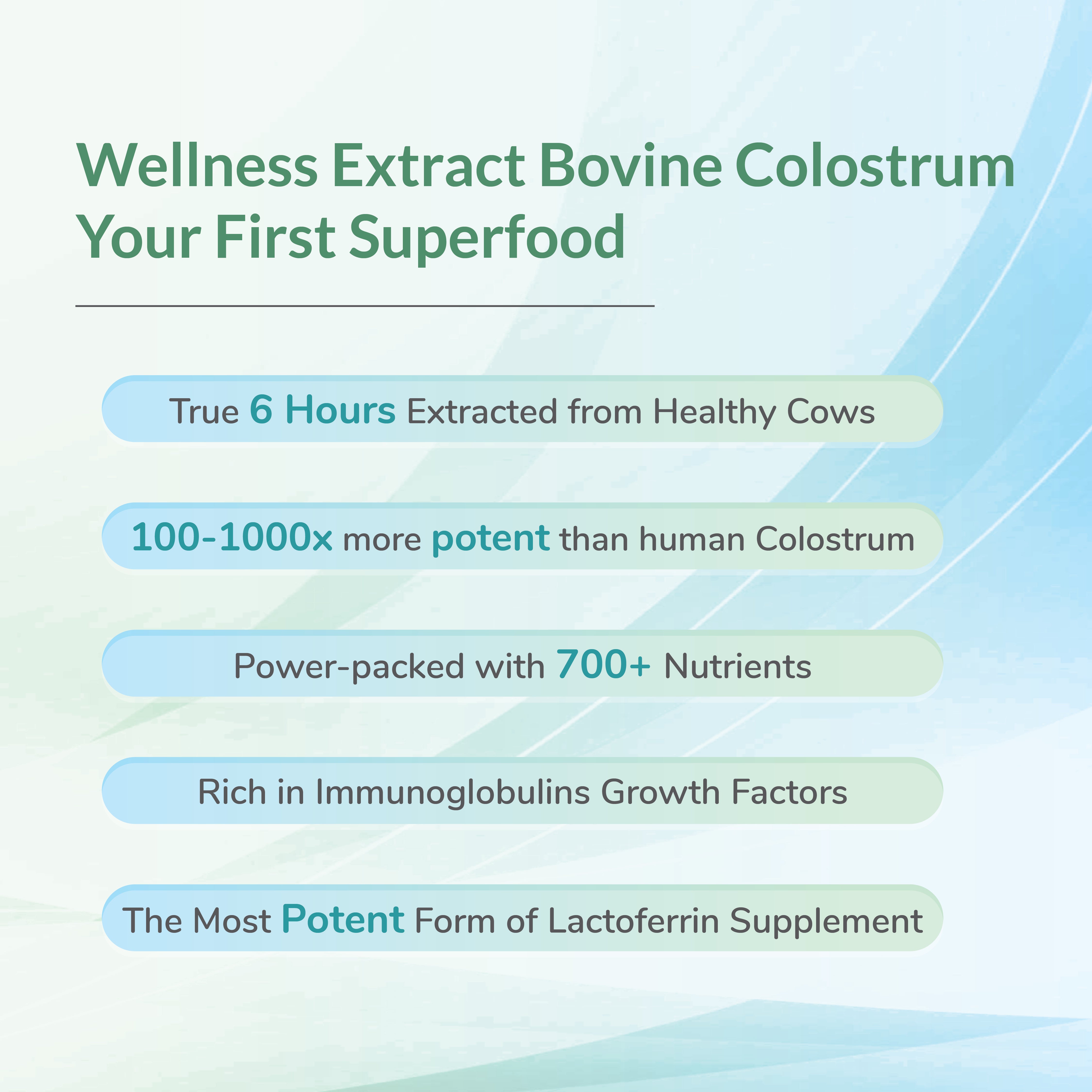 Wellness Extract Bovine Colostrum
Your First Superfood

True 6 Hours Extracted from Healthy Cows

100-1000x more potent than human Colostrum

Power-packed with 700+ Nutrients

Rich in Immunoglobulins Growth Factors

The Most Potent Form of Lactoferrin Supplement